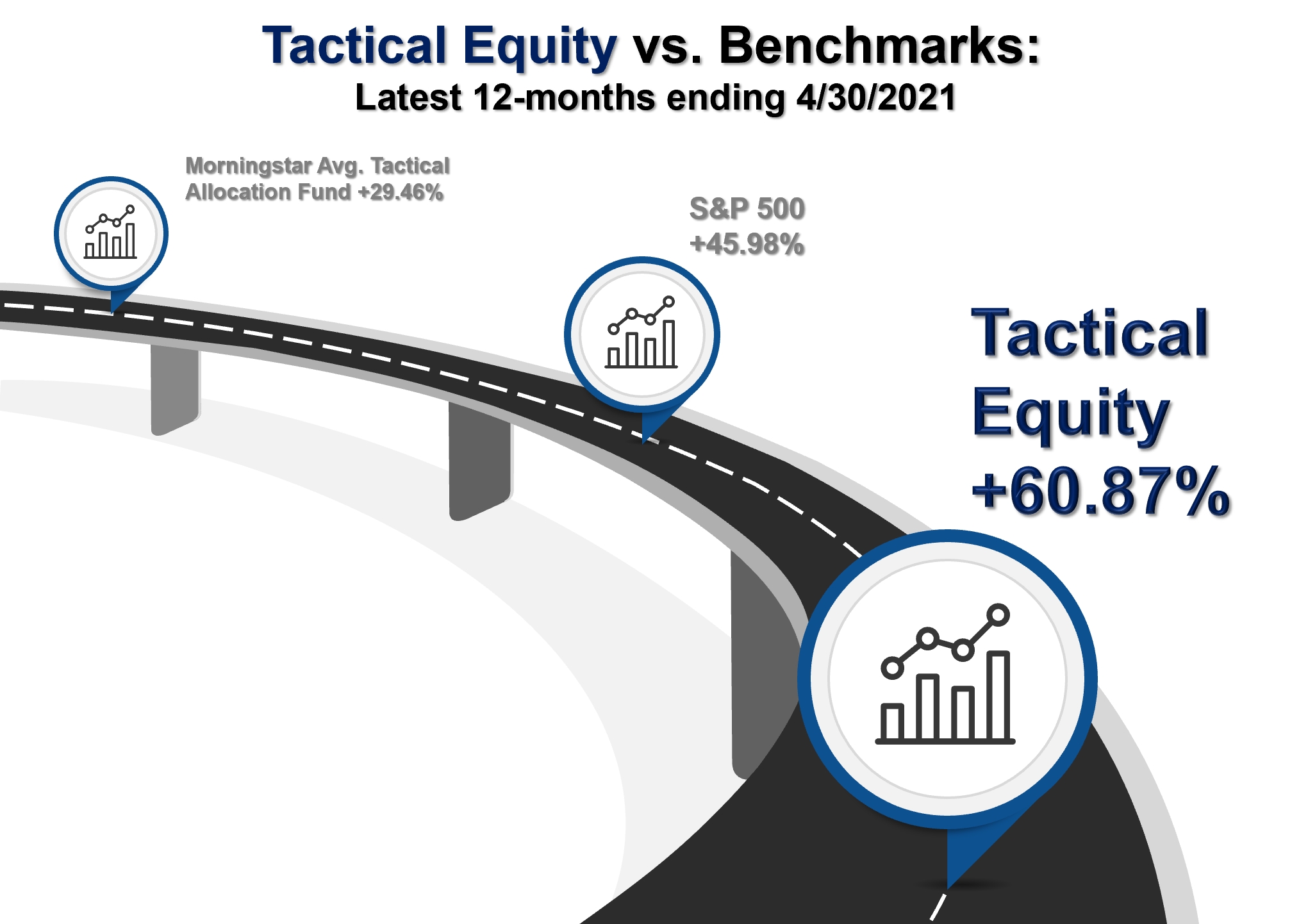 Tactical Equity vs. Benchmarks:
Latest 12-months ending 4/30/2021

Morningstar Avg. Tactical Allocation Fund +29.46%

S&P 500 +45.98%

Tactical Equity +60.87%